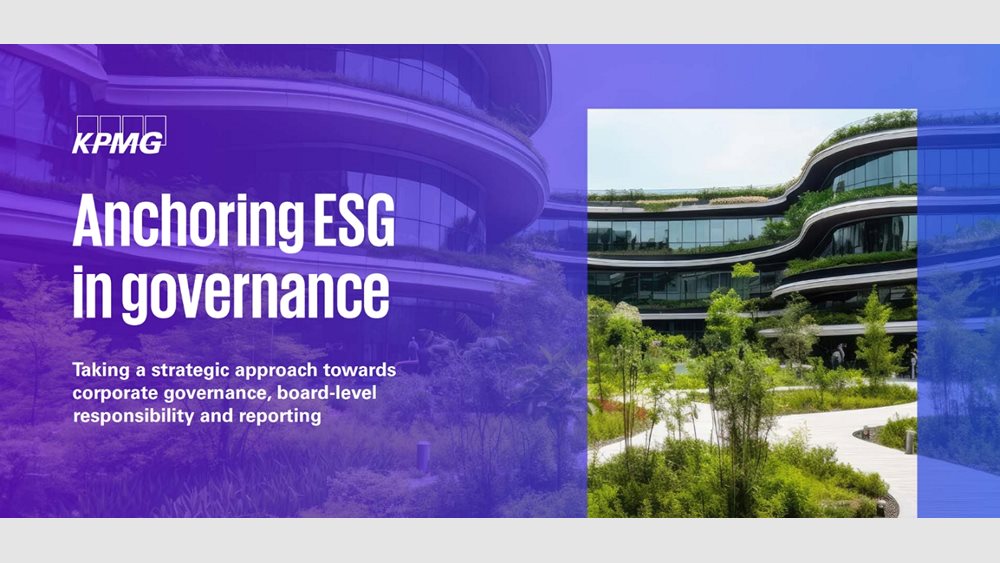 KPMG

Anchoring ESG in governance

Taking a strategic approach towards corporate governance, board-level responsibility and reporting